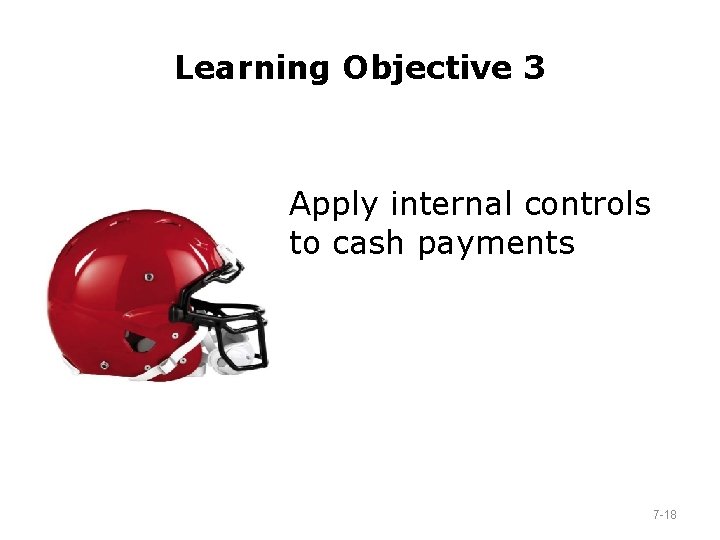 Learning Objective 3

Apply internal controls to cash payments

7-18